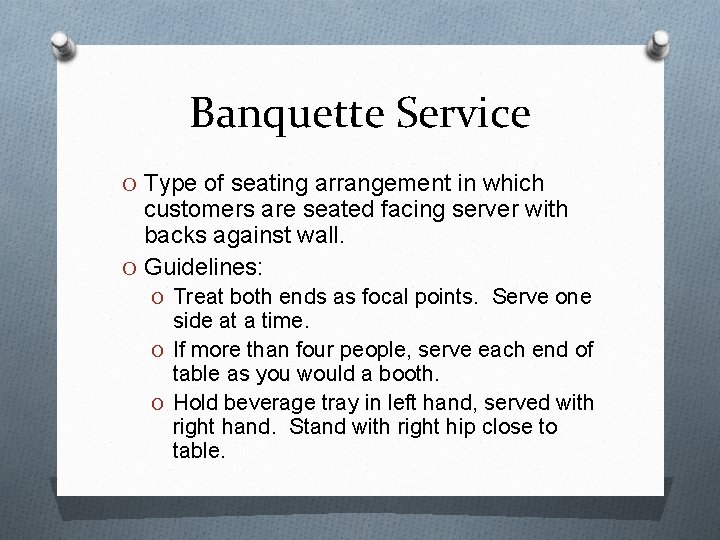 Banquette Service

O Type of seating arrangement in which customers are seated facing server with backs against wall.

O Guidelines:

O Treat both ends as focal points.  Serve one side at a time.

O If more than four people, serve each end of table as you would a booth.

O Hold beverage tray in left hand, served with right hand.  Stand with right hip close to table.